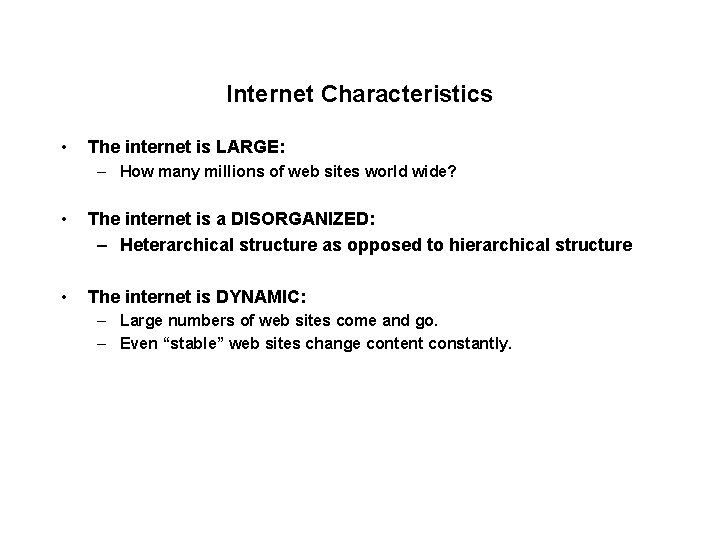 Internet Characteristics

• The internet is LARGE:
– How many millions of web sites world wide?

• The internet is a DISORGANIZED:
– Heterarchical structure as opposed to hierarchical structure

• The internet is DYNAMIC:
– Large numbers of web sites come and go.
– Even “stable” web sites change content constantly.